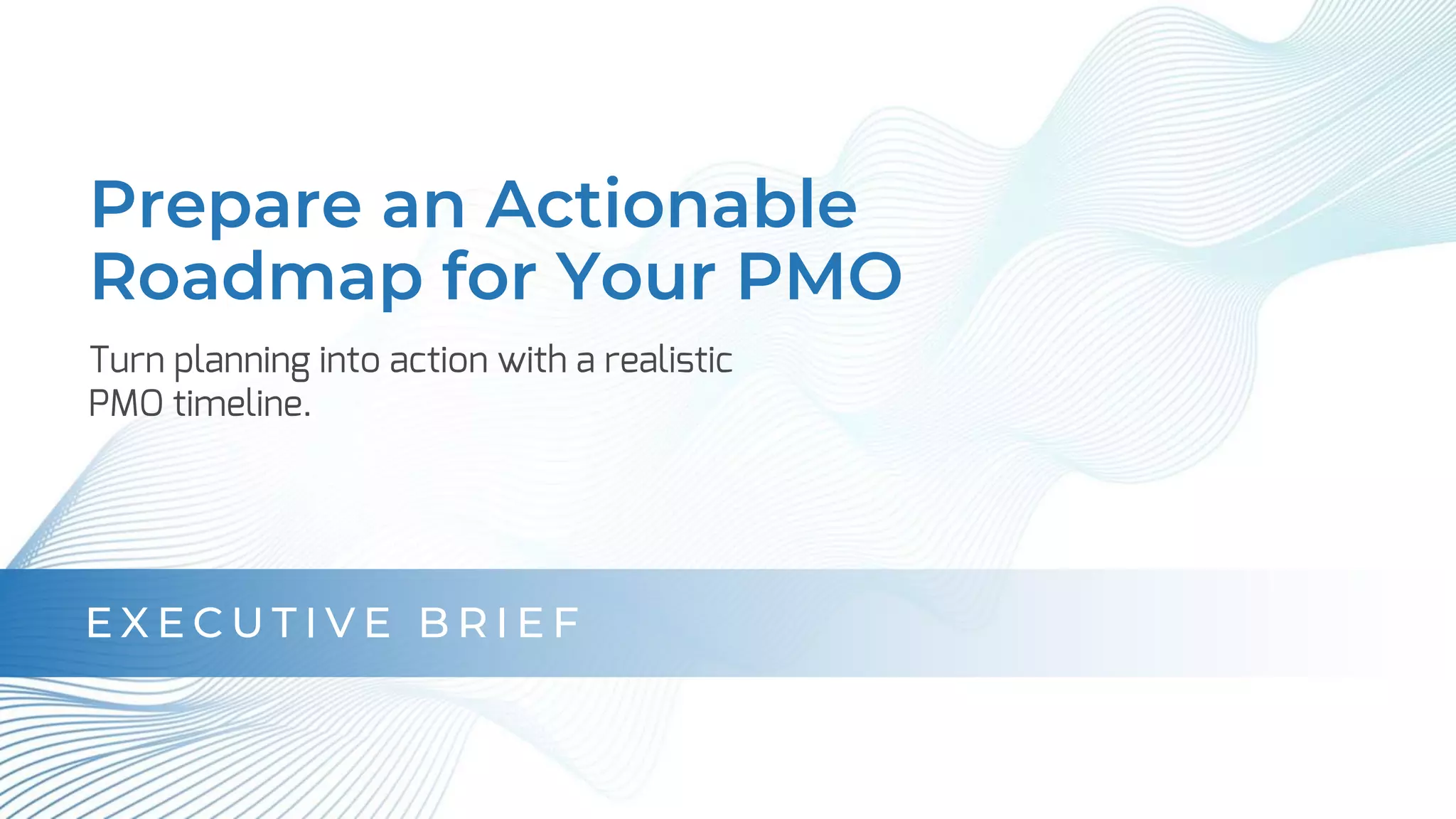 Prepare an Actionable Roadmap for Your PMO

Turn planning into action with a realistic PMO timeline.

EXECUTIVE BRIEF